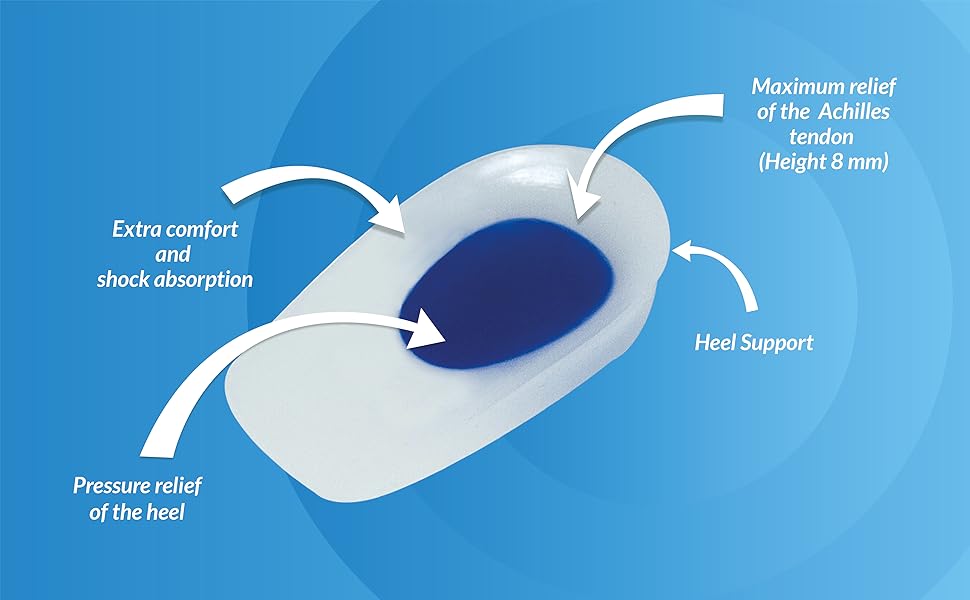 Maximum relief of the Achilles tendon (Height 8 mm)

Extra comfort and shock absorption

Heel Support

Pressure relief of the heel